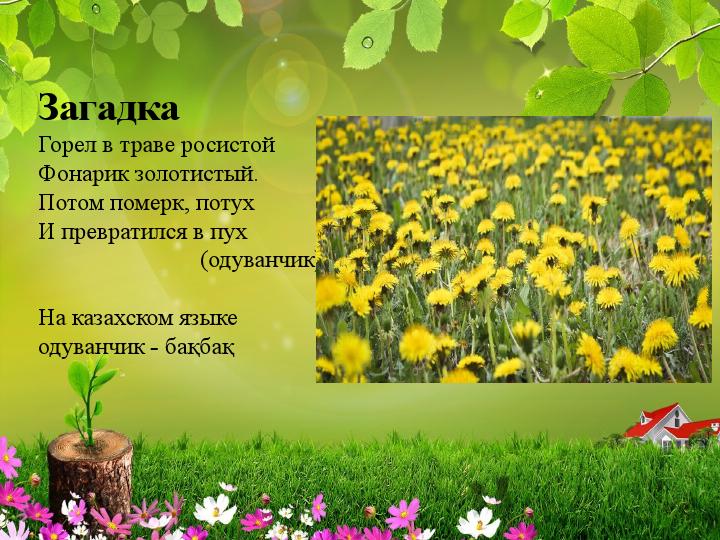 Загадка
Горел в траве росистой
Фонарик золотистый.
Потом померк, потух
И превратился в пух
(одуванчик

На казахском языке
одуванчик - бақбақ